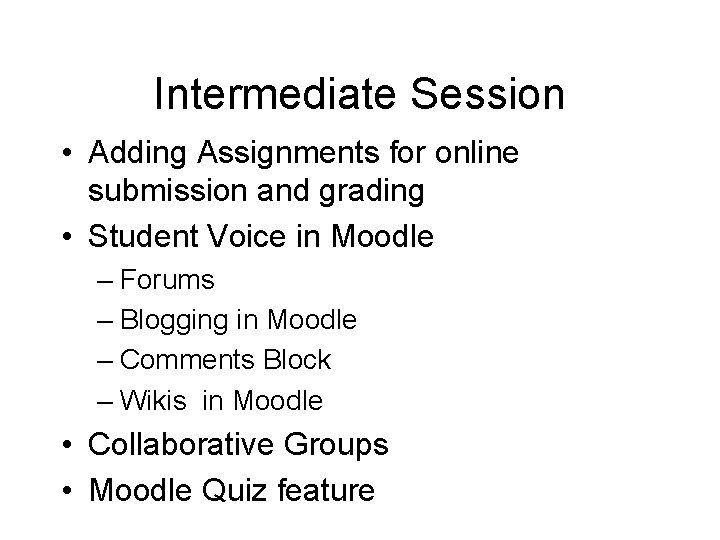 Intermediate Session

• Adding Assignments for online submission and grading
• Student Voice in Moodle
  – Forums
  – Blogging in Moodle
  – Comments Block
  – Wikis in Moodle
• Collaborative Groups
• Moodle Quiz feature